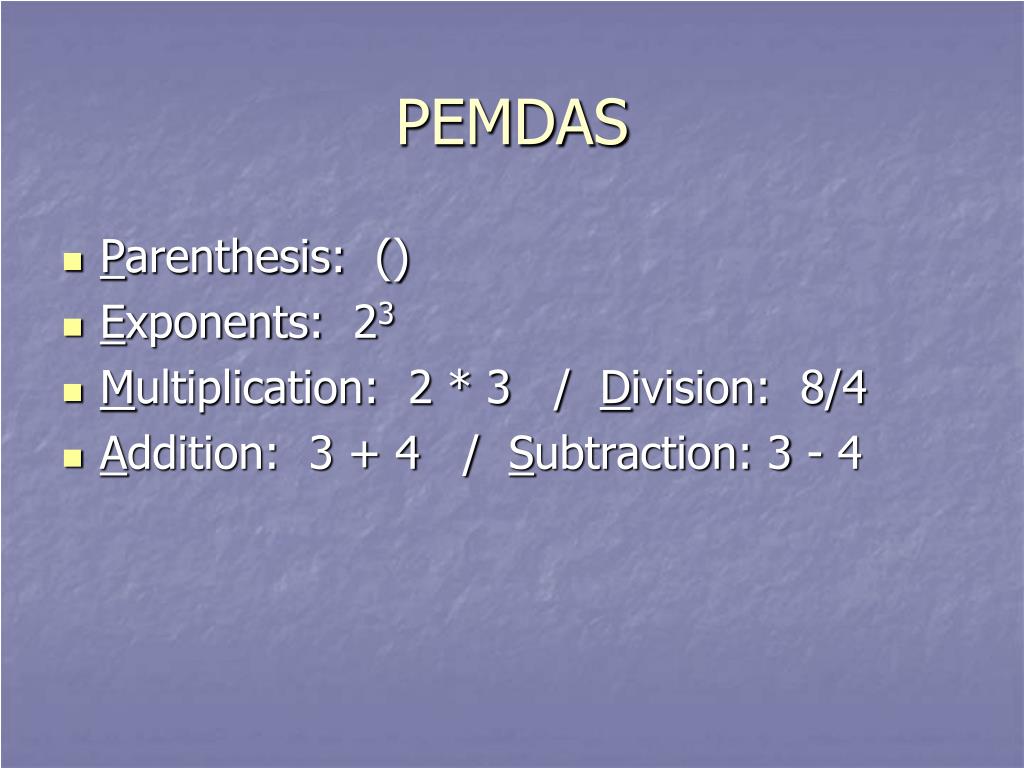 PEMDAS

- Parenthesis: ()
- Exponents: $2^3$
- Multiplication: 2 * 3 / Division: 8/4
- Addition: 3 + 4 / Subtraction: 3 - 4